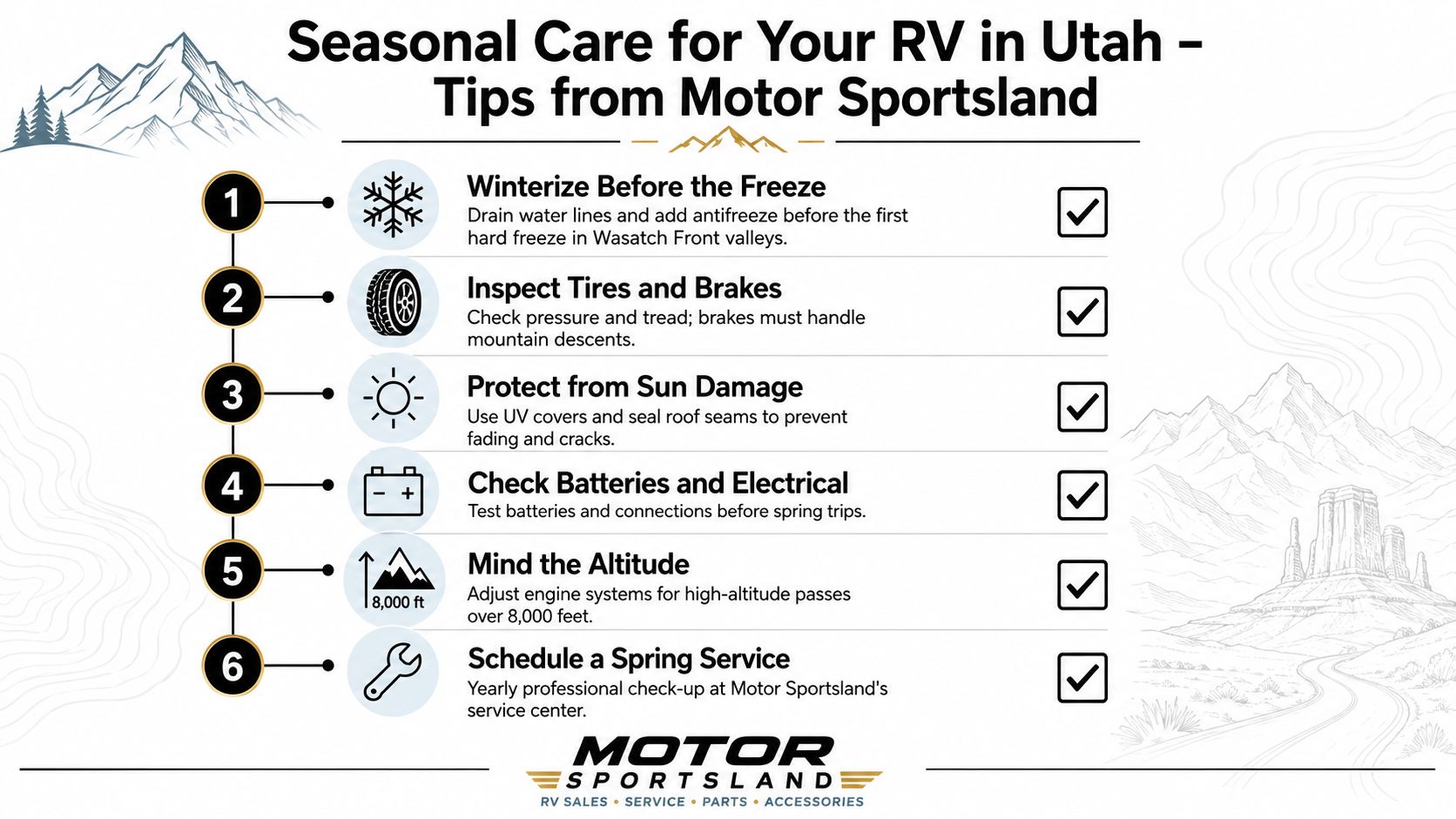 Seasonal Care for Your RV in Utah – Tips from Motor Sportsland

1

Winterize Before the Freeze
Drain water lines and add antifreeze before the first hard freeze in Wasatch Front valleys.

2

Inspect Tires and Brakes
Check pressure and tread; brakes must handle mountain descents.

3

Protect from Sun Damage
Use UV covers and seal roof seams to prevent fading and cracks.

4

Check Batteries and Electrical
Test batteries and connections before spring trips.

5

8,000 ft

Mind the Altitude
Adjust engine systems for high-altitude passes over 8,000 feet.

6

Schedule a Spring Service
Yearly professional check-up at Motor Sportsland's service center.

MOTOR
SPORTSLAND
RV SALES • SERVICE • PARTS • ACCESSORIES